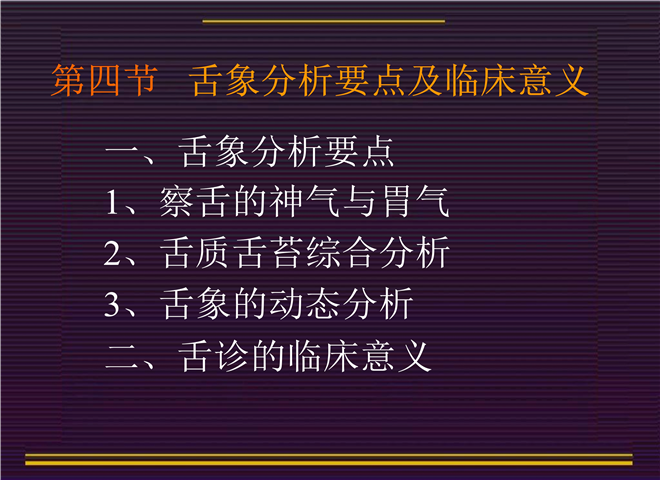 第四节 舌象分析要点及临床意义

一、舌象分析要点

1、察舌的神气与胃气

2、舌质舌苔综合分析

3、舌象的动态分析

二、舌诊的临床意义